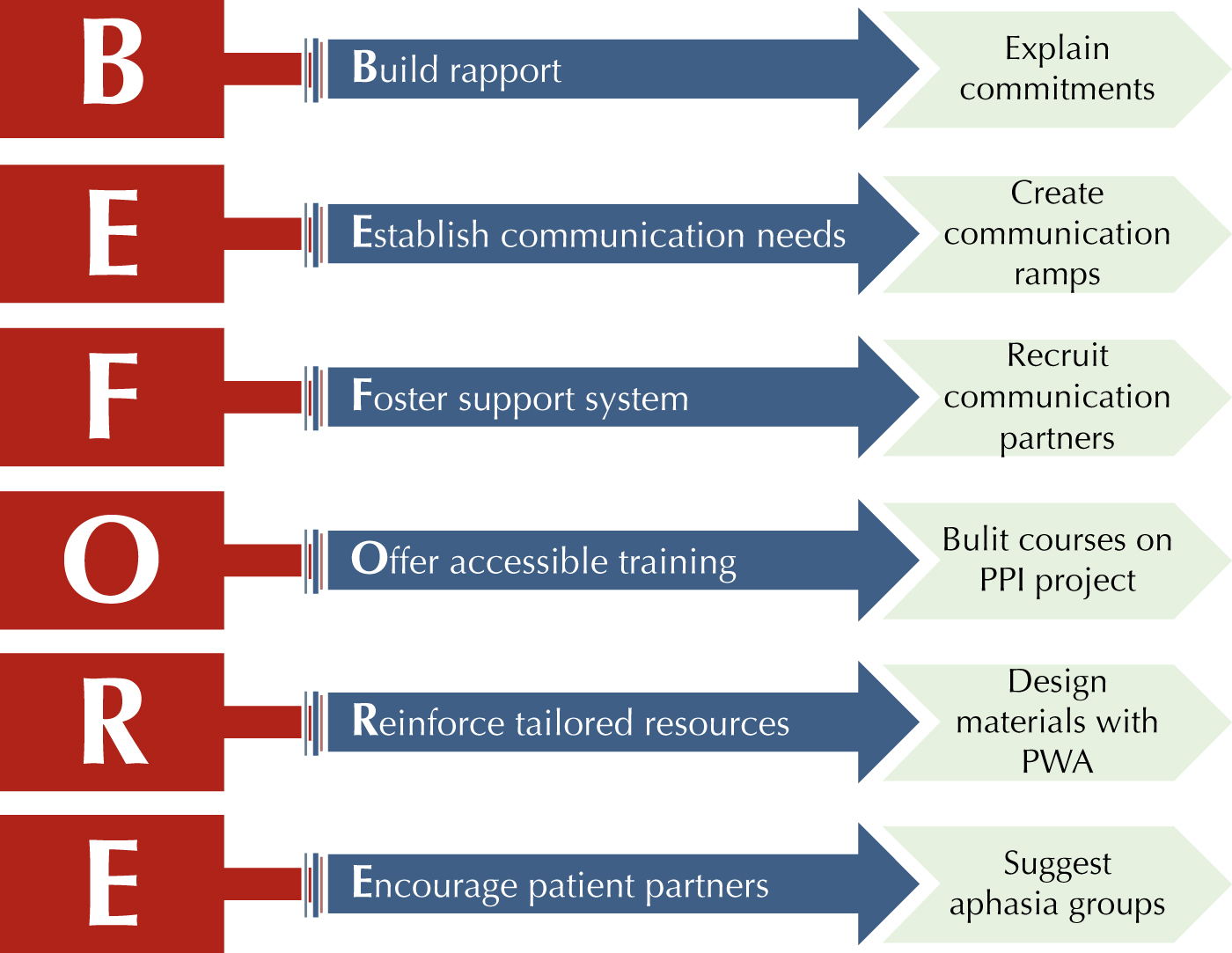 B

Build rapport

Explain commitments

E

Establish communication needs

Create communication ramps

F

Foster support system

Recruit communication partners

O

Offer accessible training

Bulit courses on PPI project

R

Reinforce tailored resources

Design materials with PWA

E

Encourage patient partners

Suggest aphasia groups